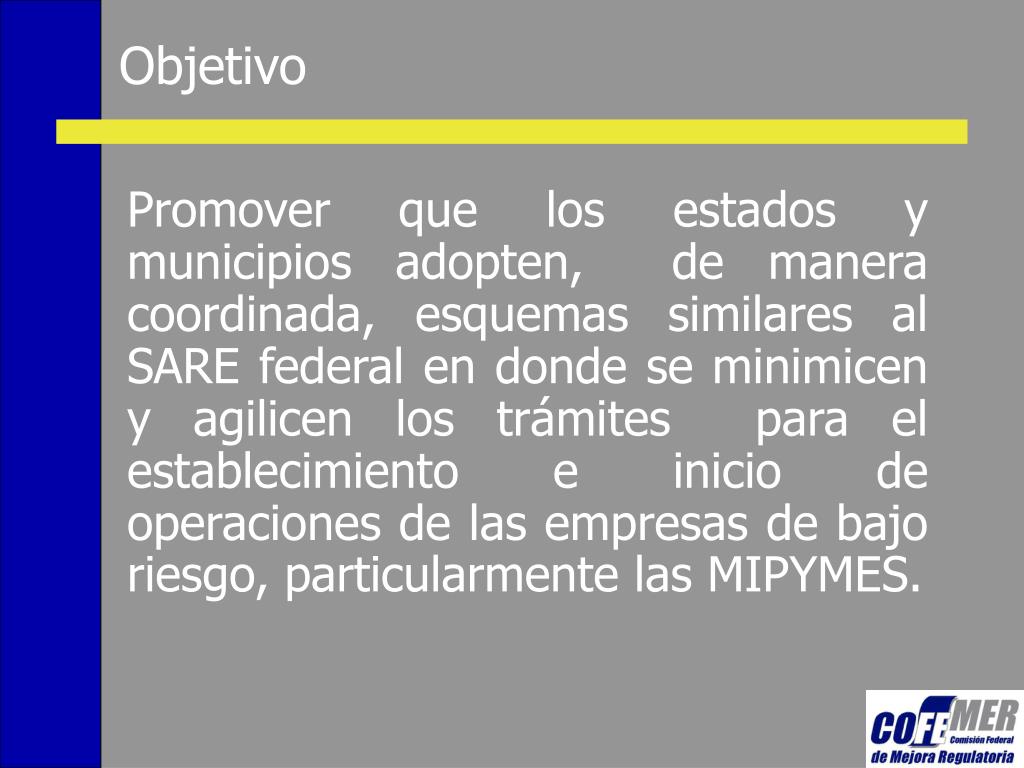 Objetivo

Promover que los estados y municipios adopten, de manera coordinada, esquemas similares al SARE federal en donde se minimicen y agilicen los trámites para el establecimiento e inicio de operaciones de las empresas de bajo riesgo, particularmente las MIPYMES.

COFEMER
Comisión Federal de Mejora Regulatoria